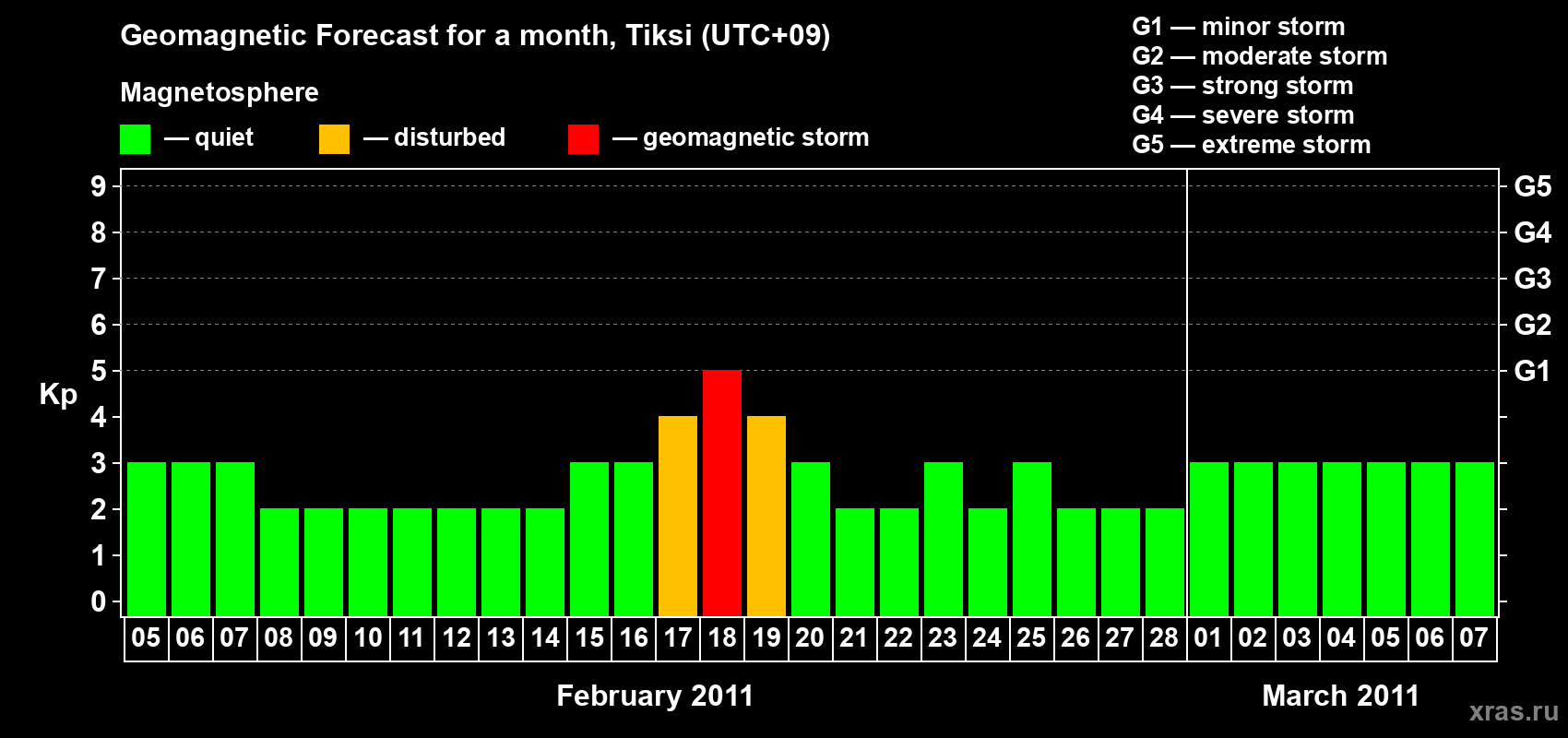 Geomagnetic Forecast for a month, Tiksi (UTC+09)

Magnetosphere

— quiet — disturbed — geomagnetic storm

G1 — minor storm
G2 — moderate storm
G3 — strong storm
G4 — severe storm
G5 — extreme storm

Kp

9 8 7 6 5 4 3 2 1 0

G5 G4 G3 G2 G1

05 06 07 08 09 10 11 12 13 14 15 16 17 18 19 20 21 22 23 24 25 26 27 28 01 02 03 04 05 06 07

February 2011

March 2011

xras.ru